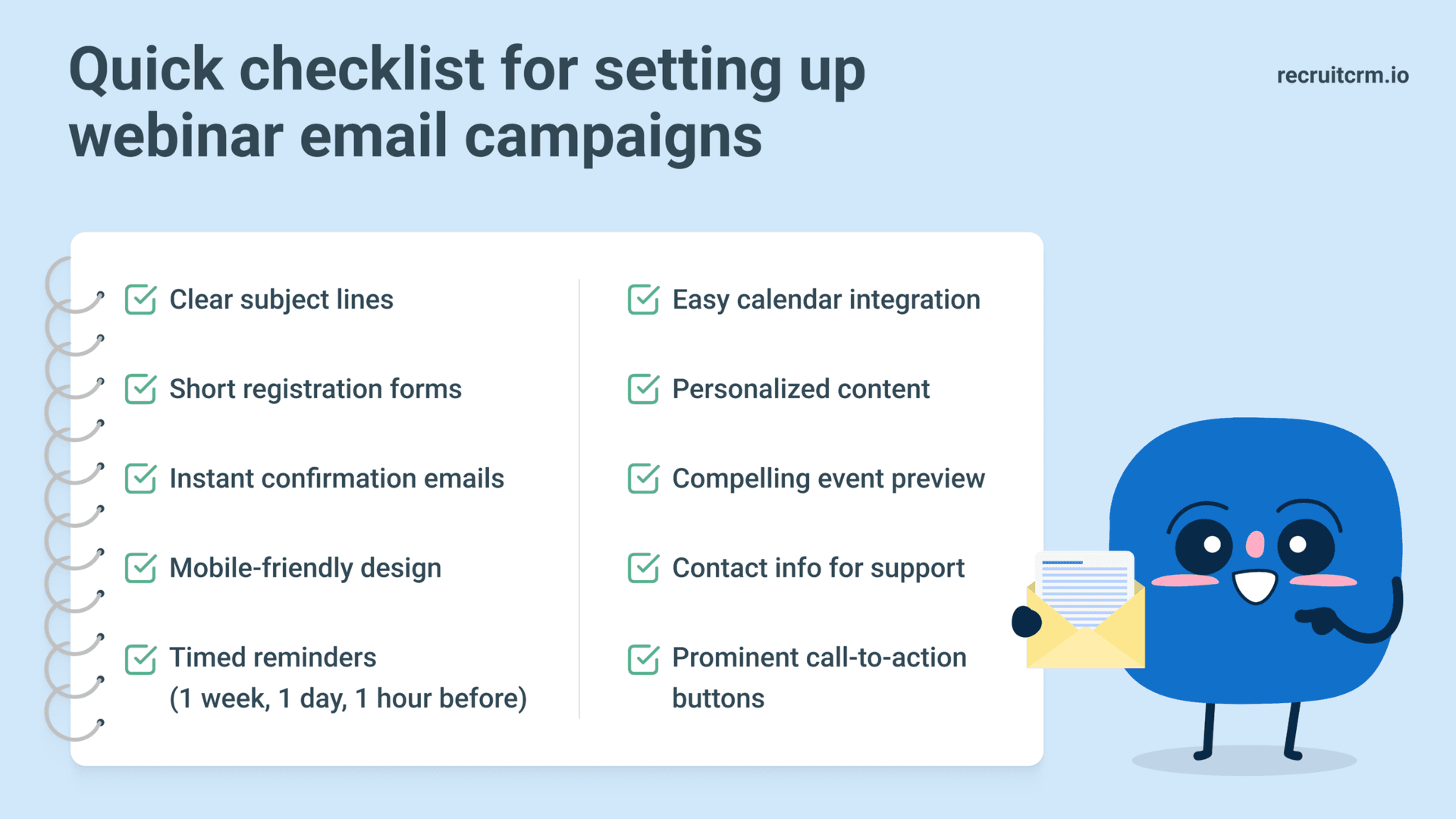 Quick checklist for setting up webinar email campaigns

recruitcrm.io

Clear subject lines

Short registration forms

Instant confirmation emails

Mobile-friendly design

Timed reminders (1 week, 1 day, 1 hour before)

Easy calendar integration

Personalized content

Compelling event preview

Contact info for support

Prominent call-to-action buttons